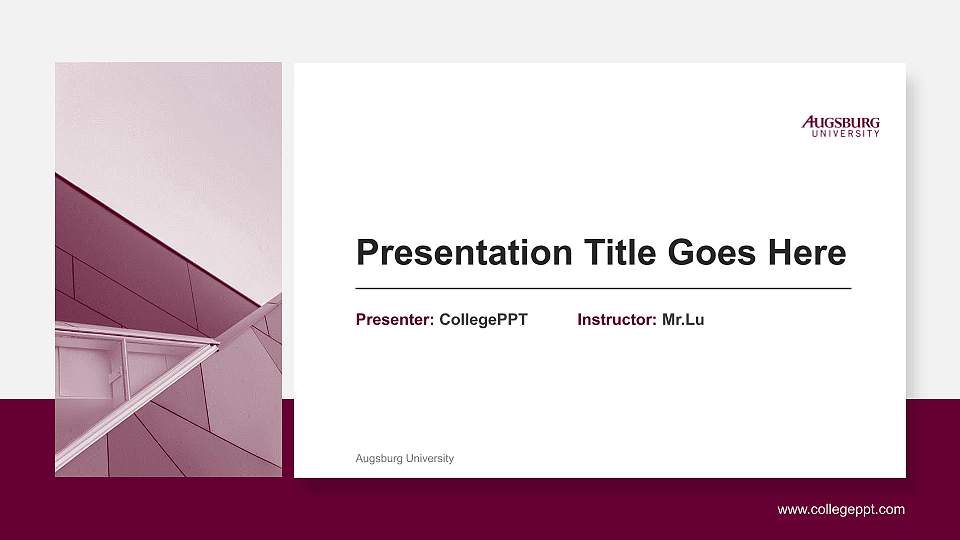 AUGSBURG
UNIVERSITY

Presentation Title Goes Here

Presenter: CollegePPT Instructor: Mr.Lu

Augsburg University

www.collegeppt.com